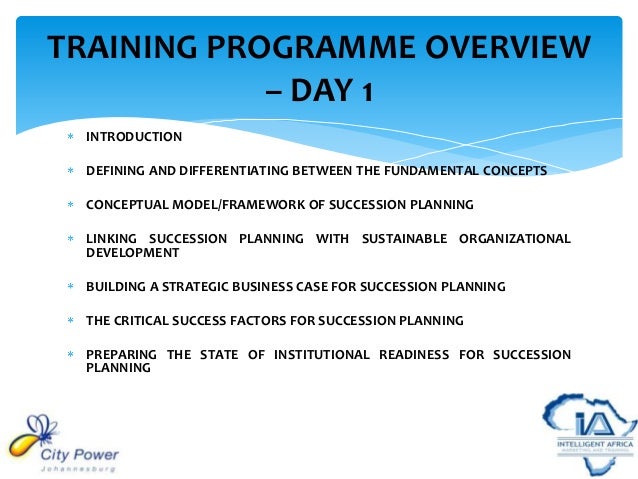 TRAINING PROGRAMME OVERVIEW – DAY 1

* INTRODUCTION

* DEFINING AND DIFFERENTIATING BETWEEN THE FUNDAMENTAL CONCEPTS

* CONCEPTUAL MODEL/FRAMEWORK OF SUCCESSION PLANNING

* LINKING SUCCESSION PLANNING WITH SUSTAINABLE ORGANIZATIONAL DEVELOPMENT

* BUILDING A STRATEGIC BUSINESS CASE FOR SUCCESSION PLANNING

* THE CRITICAL SUCCESS FACTORS FOR SUCCESSION PLANNING

* PREPARING THE STATE OF INSTITUTIONAL READINESS FOR SUCCESSION PLANNING

City Power
Johannesburg

IA
INTELLIGENT AFRICA
MARKETING AND TRAINING